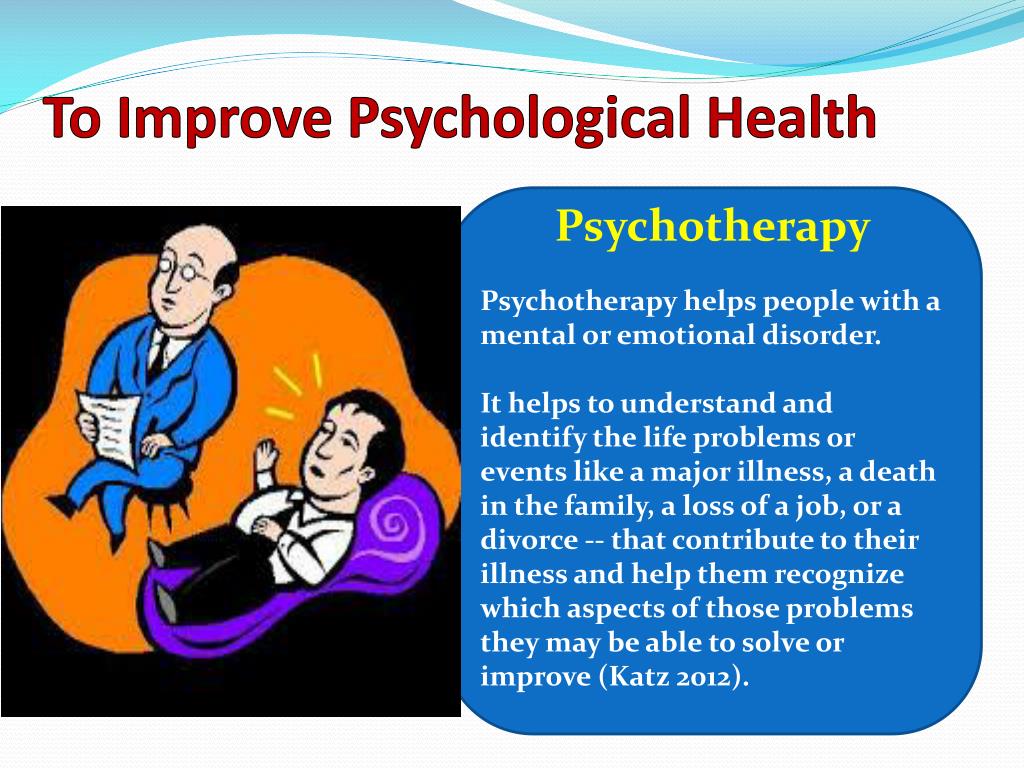 To Improve Psychological Health

Psychotherapy

Psychotherapy helps people with a mental or emotional disorder.

It helps to understand and identify the life problems or events like a major illness, a death in the family, a loss of a job, or a divorce -- that contribute to their illness and help them recognize which aspects of those problems they may be able to solve or improve (Katz 2012).